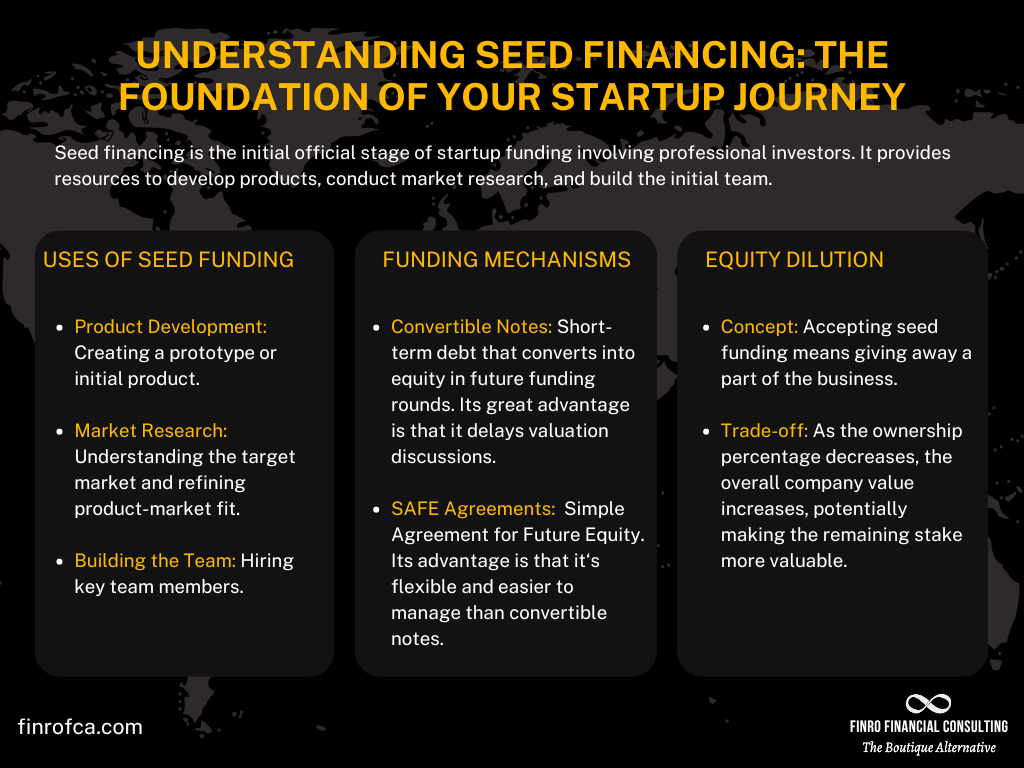 UNDERSTANDING SEED FINANCING: THE FOUNDATION OF YOUR STARTUP JOURNEY

Seed financing is the initial official stage of startup funding involving professional investors. It provides resources to develop products, conduct market research, and build the initial team.

USES OF SEED FUNDING

- Product Development: Creating a prototype or initial product.
- Market Research: Understanding the target market and refining product-market fit.
- Building the Team: Hiring key team members.

FUNDING MECHANISMS

- Convertible Notes: Short-term debt that converts into equity in future funding rounds. Its great advantage is that it delays valuation discussions.
- SAFE Agreements: Simple Agreement for Future Equity. Its advantage is that it's flexible and easier to manage than convertible notes.

EQUITY DILUTION

- Concept: Accepting seed funding means giving away a part of the business.
- Trade-off: As the ownership percentage decreases, the overall company value increases, potentially making the remaining stake more valuable.

finrofca.com

FINRO FINANCIAL CONSULTING
The Boutique Alternative